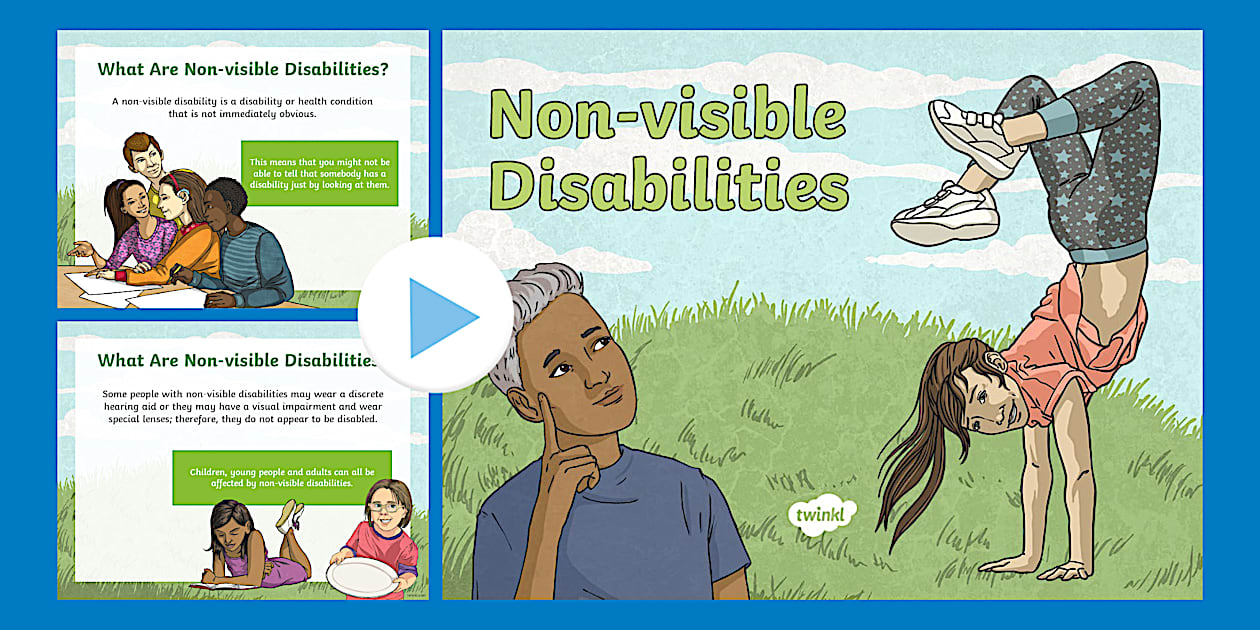 What Are Non-visible Disabilities?

A non-visible disability is a disability or health condition that is not immediately obvious.

This means that you might not be able to tell that somebody has a disability just by looking at them.

What Are Non-visible Disabilities

Some people with non-visible disabilities may wear a discrete hearing aid or they may have a visual impairment and wear special lenses; therefore, they do not appear to be disabled.

Children, young people and adults can all be affected by non-visible disabilities.

Non-visible Disabilities

twinkl